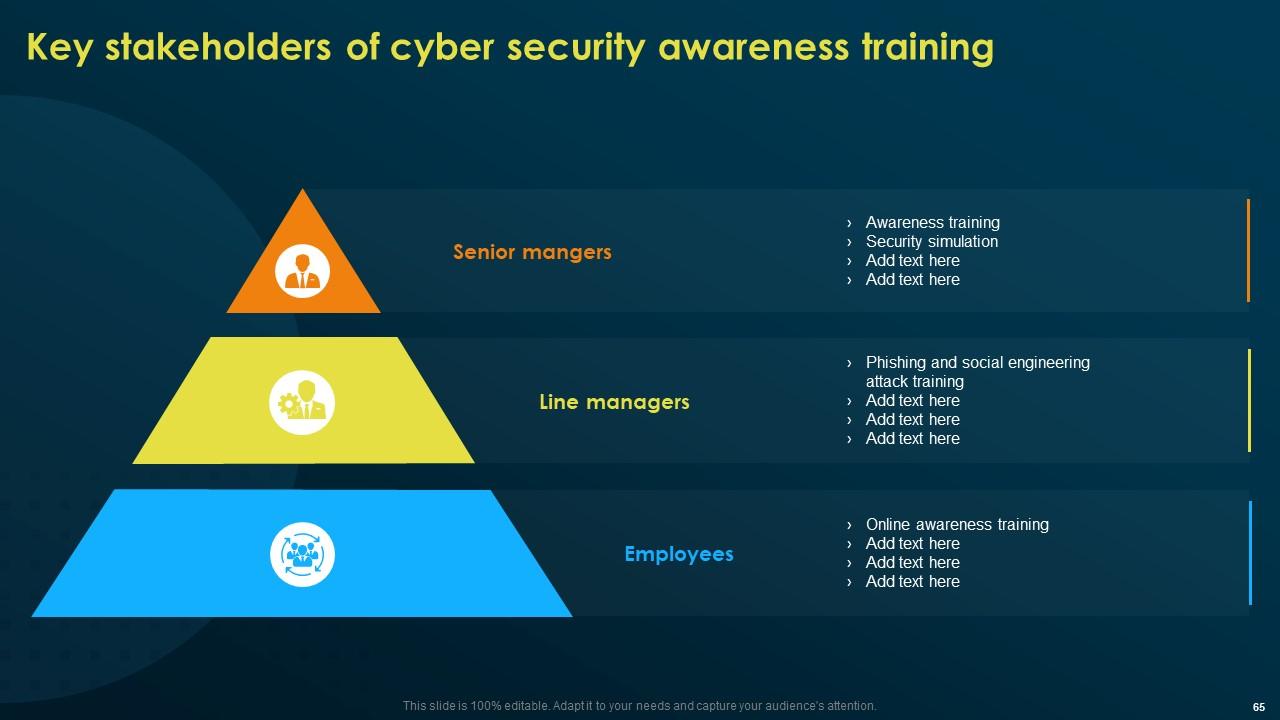 Key stakeholders of cyber security awareness training

Senior mangers

› Awareness training
› Security simulation
› Add text here
› Add text here

Line managers

› Phishing and social engineering attack training
› Add text here
› Add text here
› Add text here

Employees

› Online awareness training
› Add text here
› Add text here
› Add text here

This slide is 100% editable. Adapt it to your needs and capture your audience's attention.

65